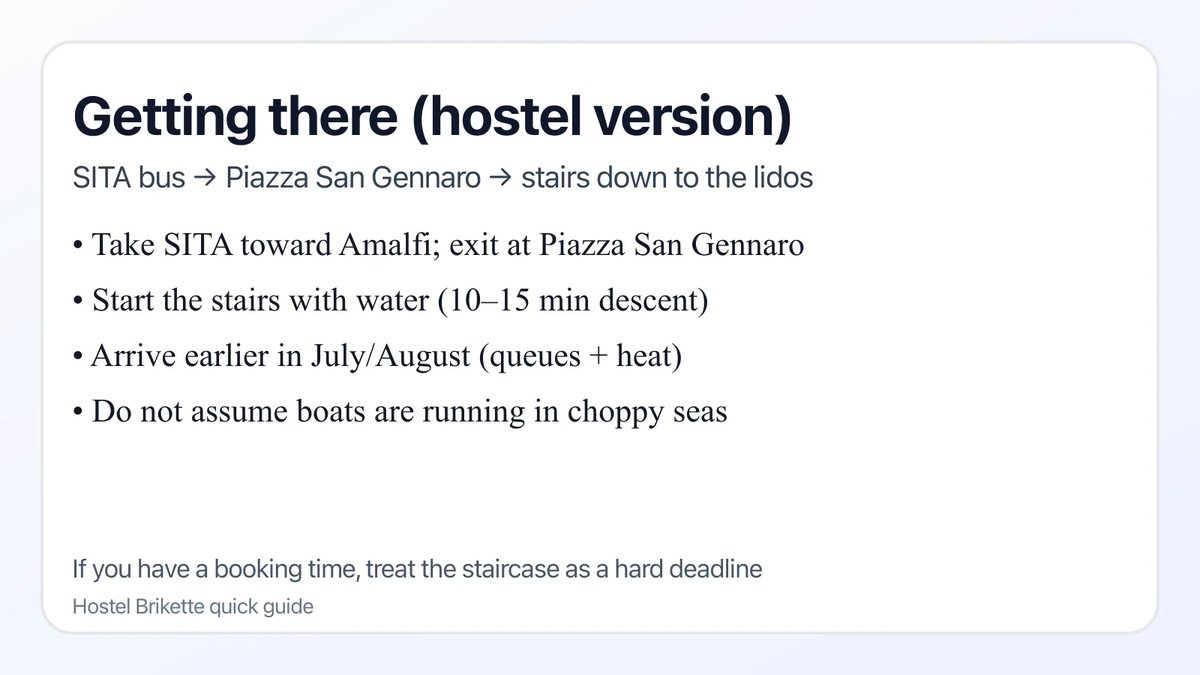 Getting there (hostel version)

SITA bus → Piazza San Gennaro → stairs down to the lidos

• Take SITA toward Amalfi; exit at Piazza San Gennaro
• Start the stairs with water (10–15 min descent)
• Arrive earlier in July/August (queues + heat)
• Do not assume boats are running in choppy seas

If you have a booking time, treat the staircase as a hard deadline

Hostel Brikette quick guide